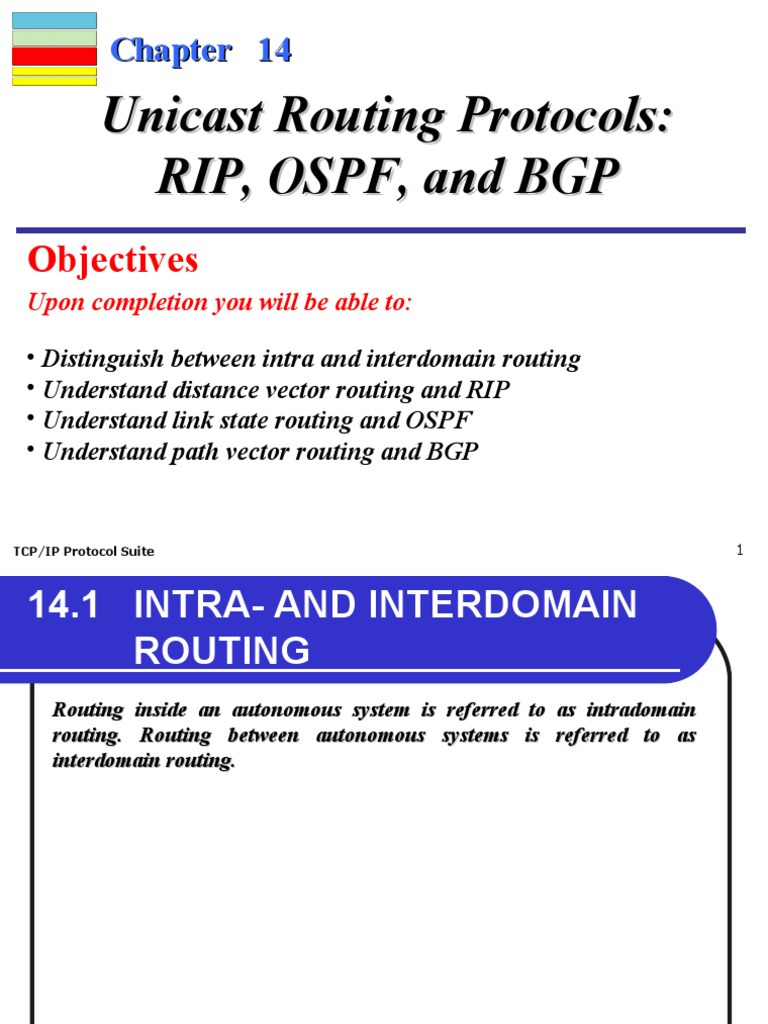 Chapter 14

Unicast Routing Protocols: RIP, OSPF, and BGP

Objectives

Upon completion you will be able to:

• Distinguish between intra and interdomain routing
• Understand distance vector routing and RIP
• Understand link state routing and OSPF
• Understand path vector routing and BGP

TCP/IP Protocol Suite

1

14.1 INTRA- AND INTERDOMAIN ROUTING

Routing inside an autonomous system is referred to as intradomain routing. Routing between autonomous systems is referred to as interdomain routing.